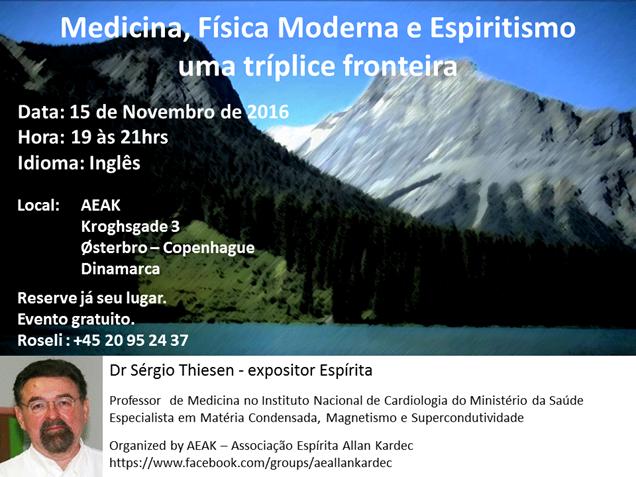 Medicina, Física Moderna e Espiritismo
uma tríplice fronteira

Data: 15 de Novembro de 2016
Hora: 19 às 21hrs
Idioma: Inglês

Local: AEAK
Kroghsgade 3
Østerbro – Copenhague
Dinamarca

Reserve já seu lugar.
Evento gratuito.
Roseli : +45 20 95 24 37

Dr Sérgio Thiesen - expositor Espírita

Professor de Medicina no Instituto Nacional de Cardiologia do Ministério da Saúde
Especialista em Matéria Condensada, Magnetismo e Supercondutividade

Organized by AEAK – Associação Espírita Allan Kardec
https://www.facebook.com/groups/aeallankardec